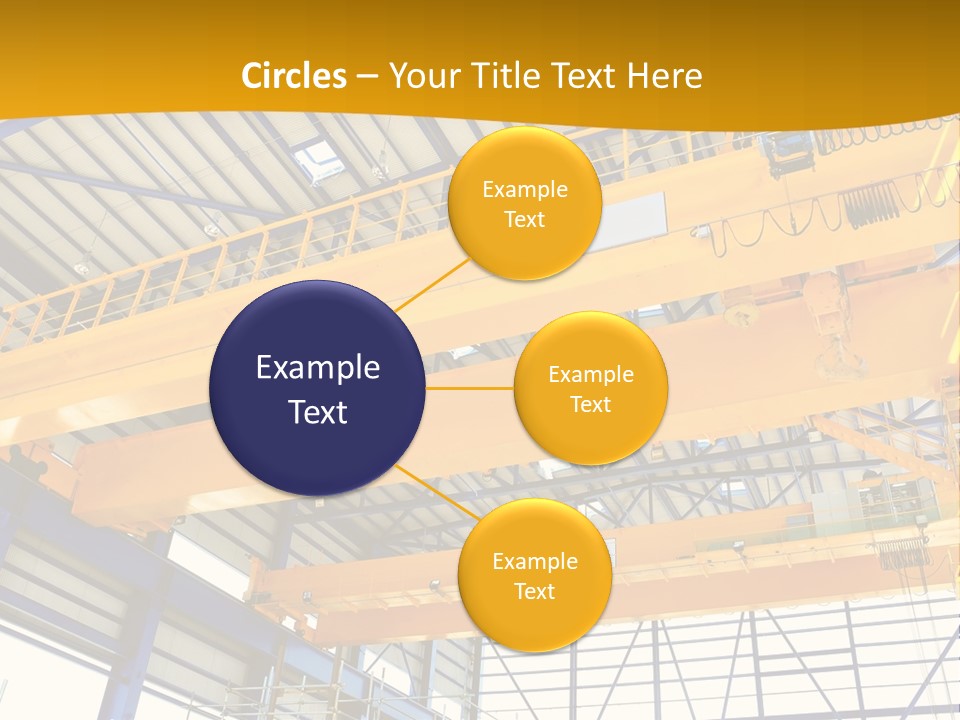 Circles – Your Title Text Here

Example Text

Example Text

Example Text

Example Text